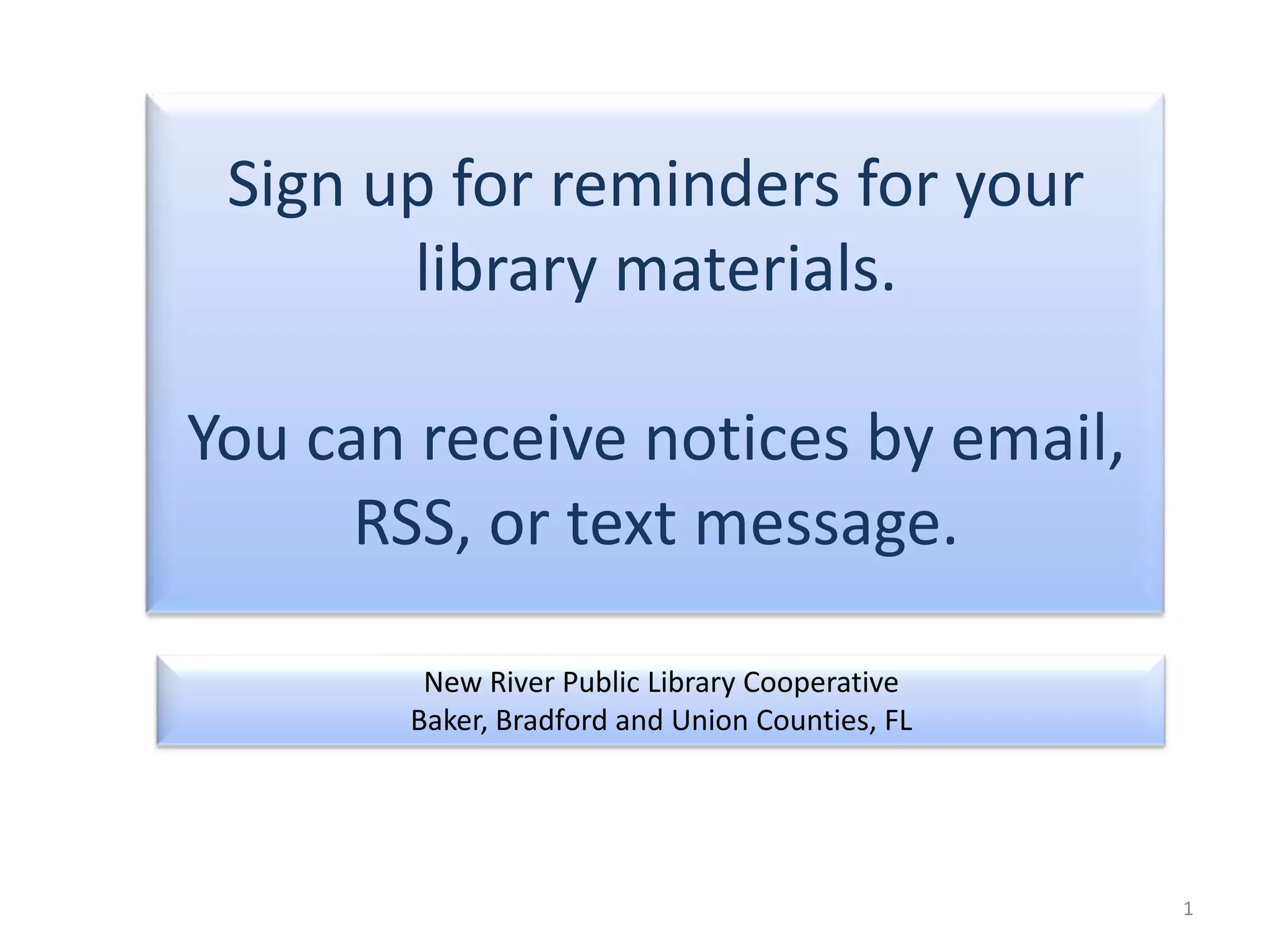 Sign up for reminders for your library materials.

You can receive notices by email, RSS, or text message.

New River Public Library Cooperative
Baker, Bradford and Union Counties, FL

1